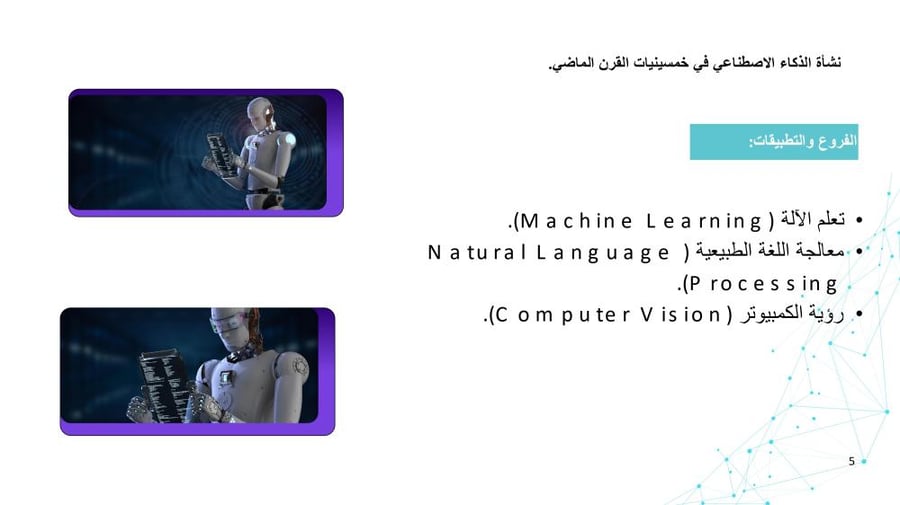 نشأة الذكاء الاصطناعي في خمسينيات القرن الماضي.

الفروع والتطبيقات:

• تعلم الآلة (Machine Learning).
• معالجة اللغة الطبيعية (Natural Language Processing).
• رؤية الكمبيوتر (Computer Vision).

5